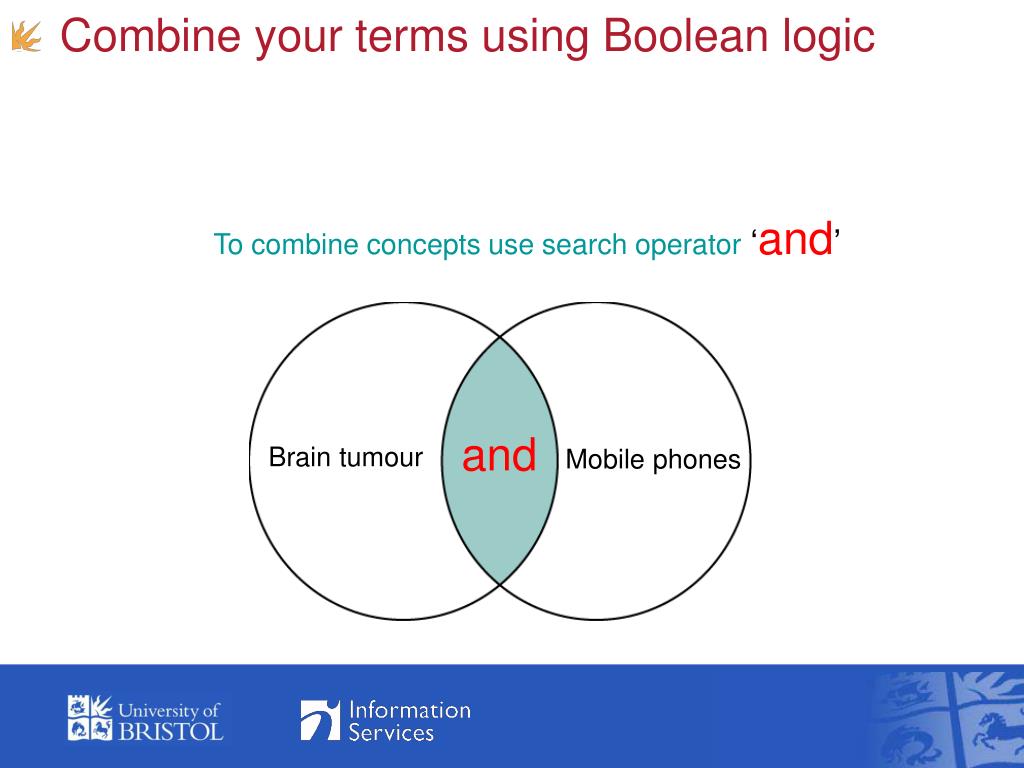 Combine your terms using Boolean logic

To combine concepts use search operator ‘and’

Brain tumour

and

Mobile phones

University of BRISTOL

Information Services